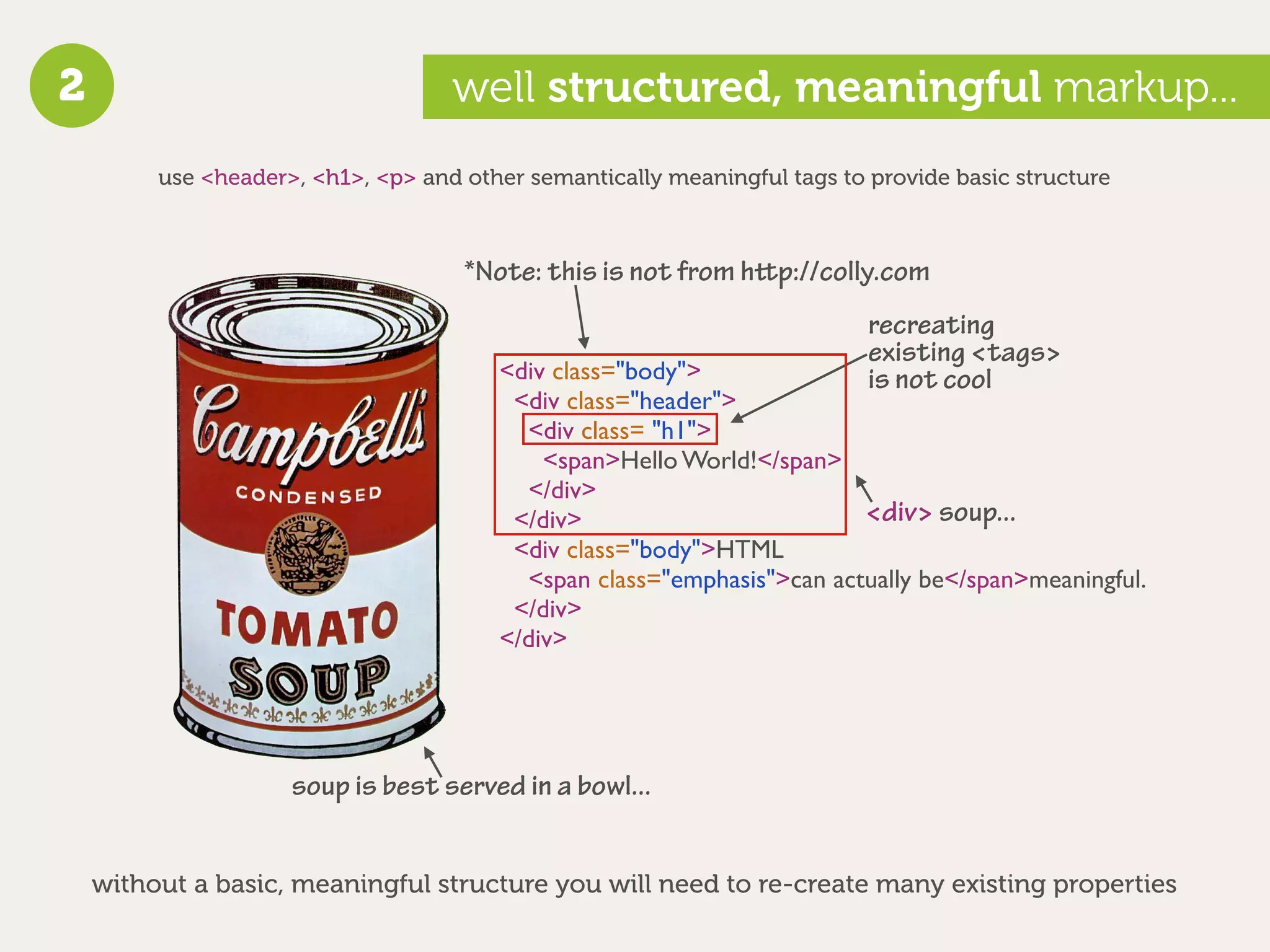 2

well structured, meaningful markup...

use <header>, <h1>, <p> and other semantically meaningful tags to provide basic structure

*Note: this is not from http://colly.com

recreating existing <tags> is not cool

Campbell's
CONDENSED
TOMATO
SOUP

<div class="body">
<div class="header">
<div class= "h1">
<span>Hello World!</span>
</div>
</div>
<div class="body">HTML
<span class="emphasis">can actually be</span>meaningful.
</div>
</div>

<div> soup...

soup is best served in a bowl...

without a basic, meaningful structure you will need to re-create many existing properties